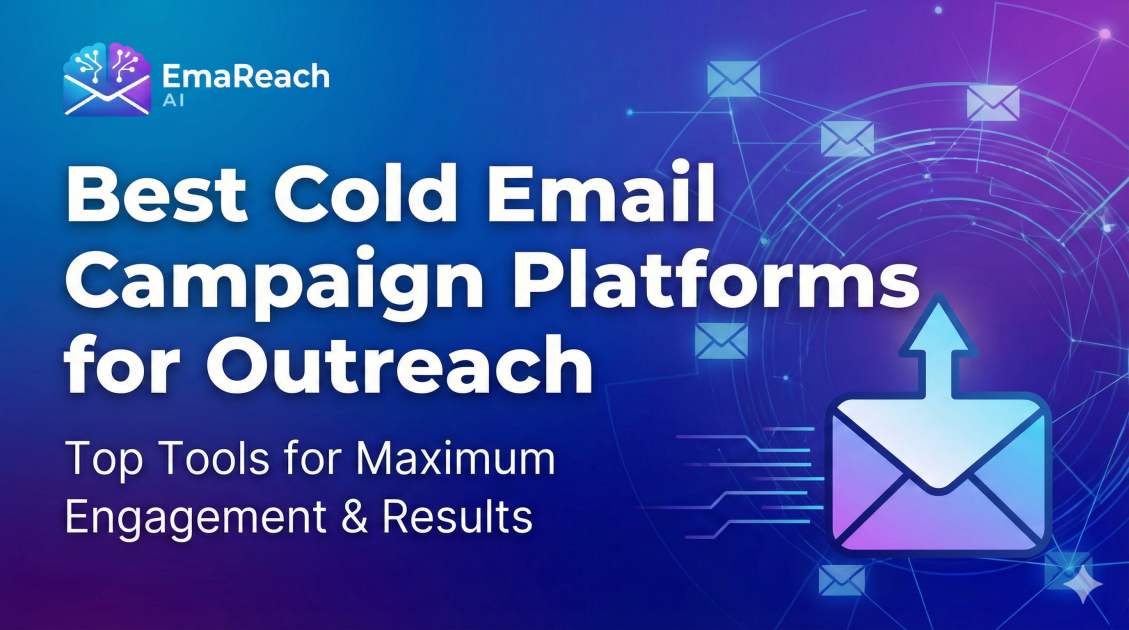 EmaReach AI

Best Cold Email Campaign Platforms for Outreach

Top Tools for Maximum Engagement & Results